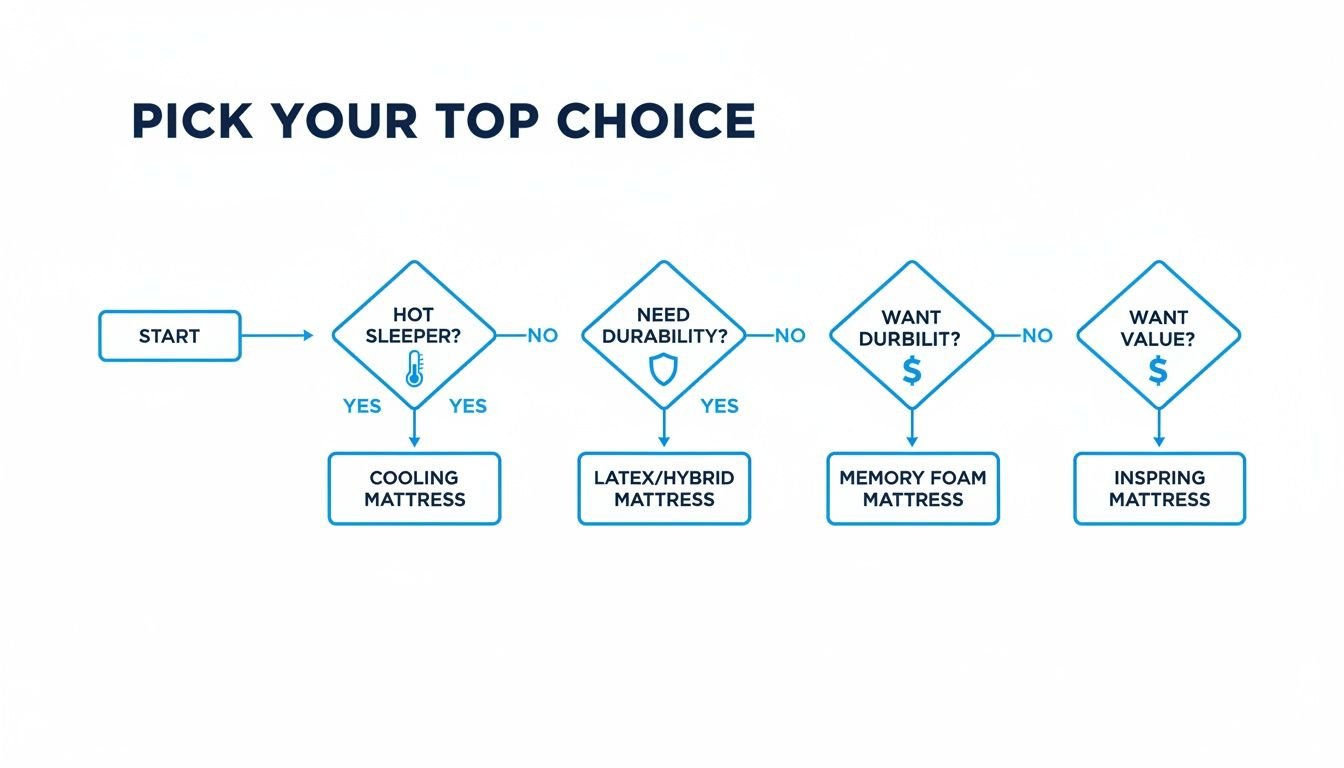 PICK YOUR TOP CHOICE

START

HOT SLEEPER?

NO

YES

YES

COOLING MATTRESS

NEED DURABILITY?

NO

YES

LATEX/HYBRID MATTRESS

WANT DURBILIT?

$

NO

MEMORY FOAM MATTRESS

WANT VALUE?

$

INSPRING MATTRESS